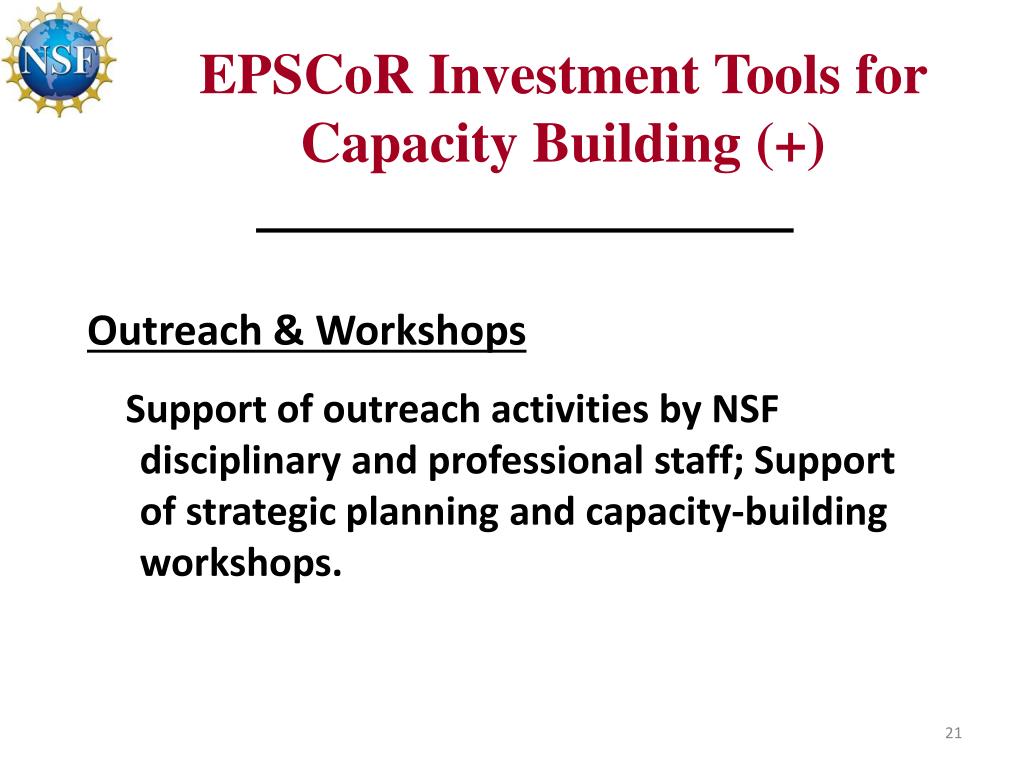 NSF

EPSCoR Investment Tools for Capacity Building (+)

Outreach & Workshops

Support of outreach activities by NSF disciplinary and professional staff; Support of strategic planning and capacity-building workshops.

21